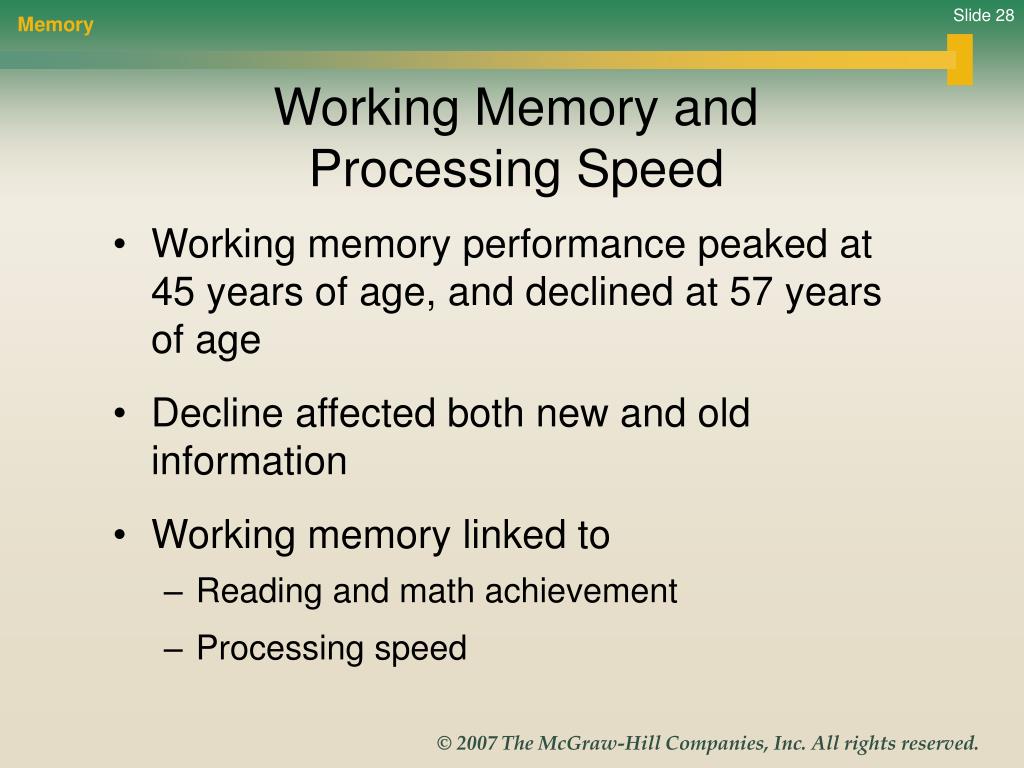 Memory

Slide 28

Working Memory and Processing Speed

• Working memory performance peaked at 45 years of age, and declined at 57 years of age

• Decline affected both new and old information

• Working memory linked to
– Reading and math achievement
– Processing speed

© 2007 The McGraw-Hill Companies, Inc. All rights reserved.